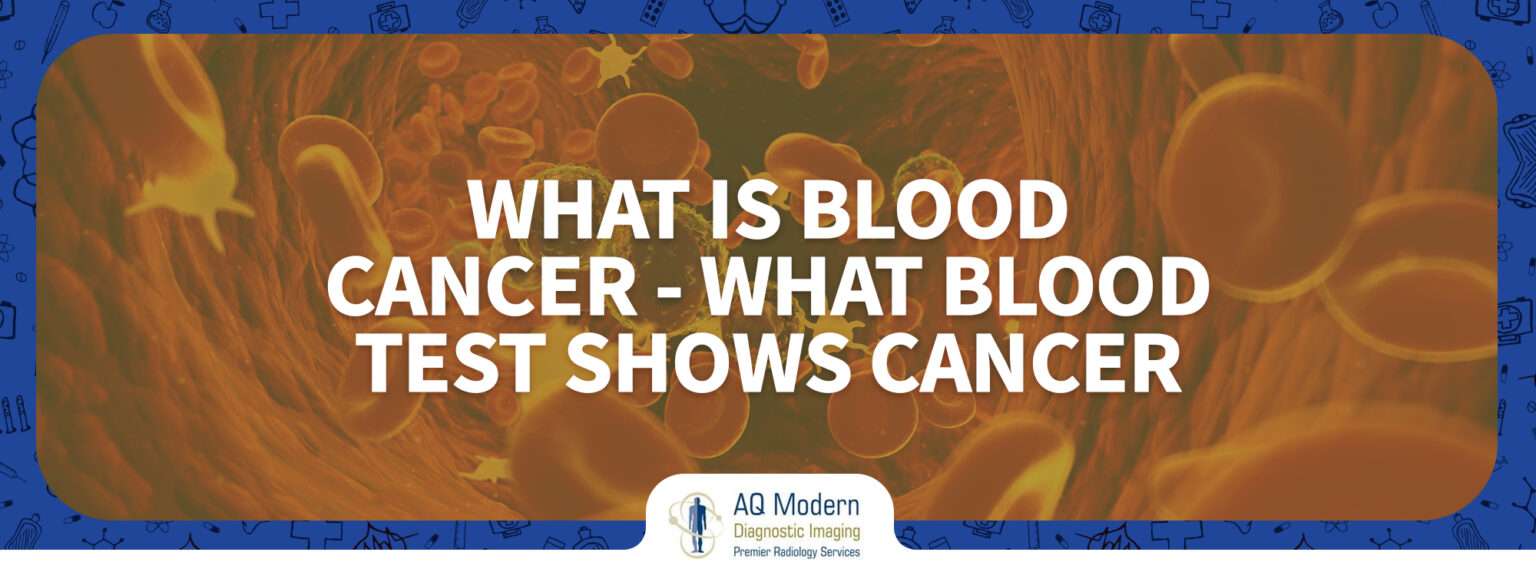 WHAT IS BLOOD CANCER - WHAT BLOOD TEST SHOWS CANCER

AQ Modern
Diagnostic Imaging
Premier Radiology Services